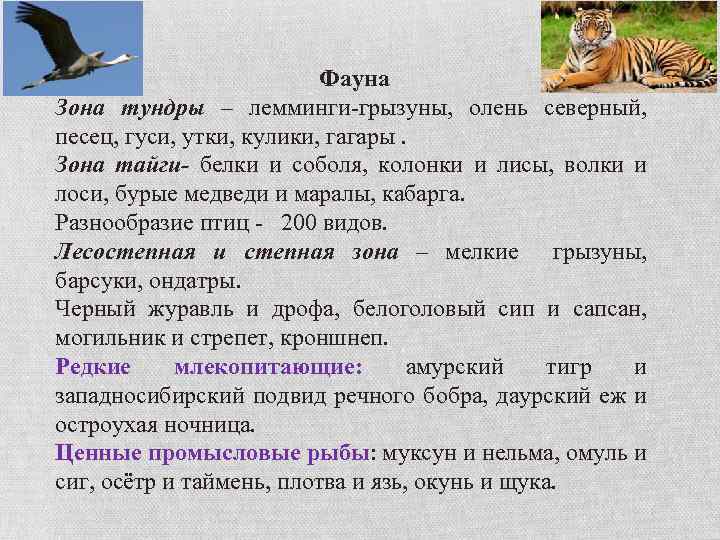 Фауна

Зона тундры – лемминги-грызуны, олень северный, песец, гуси, утки, кулики, гагары .

Зона тайги- белки и соболя, колонки и лисы, волки и лоси, бурые медведи и маралы, кабарга.

Разнообразие птиц - 200 видов.

Лесостепная и степная зона – мелкие грызуны, барсуки, ондатры.

Черный журавль и дрофа, белоголовый сип и сапсан, могильник и стрепет, кроншнеп.

Редкие млекопитающие: амурский тигр и западносибирский подвид речного бобра, даурский еж и остроухая ночница.

Ценные промысловые рыбы: муксун и нельма, омуль и сиг, осётр и таймень, плотва и язь, окунь и щука.